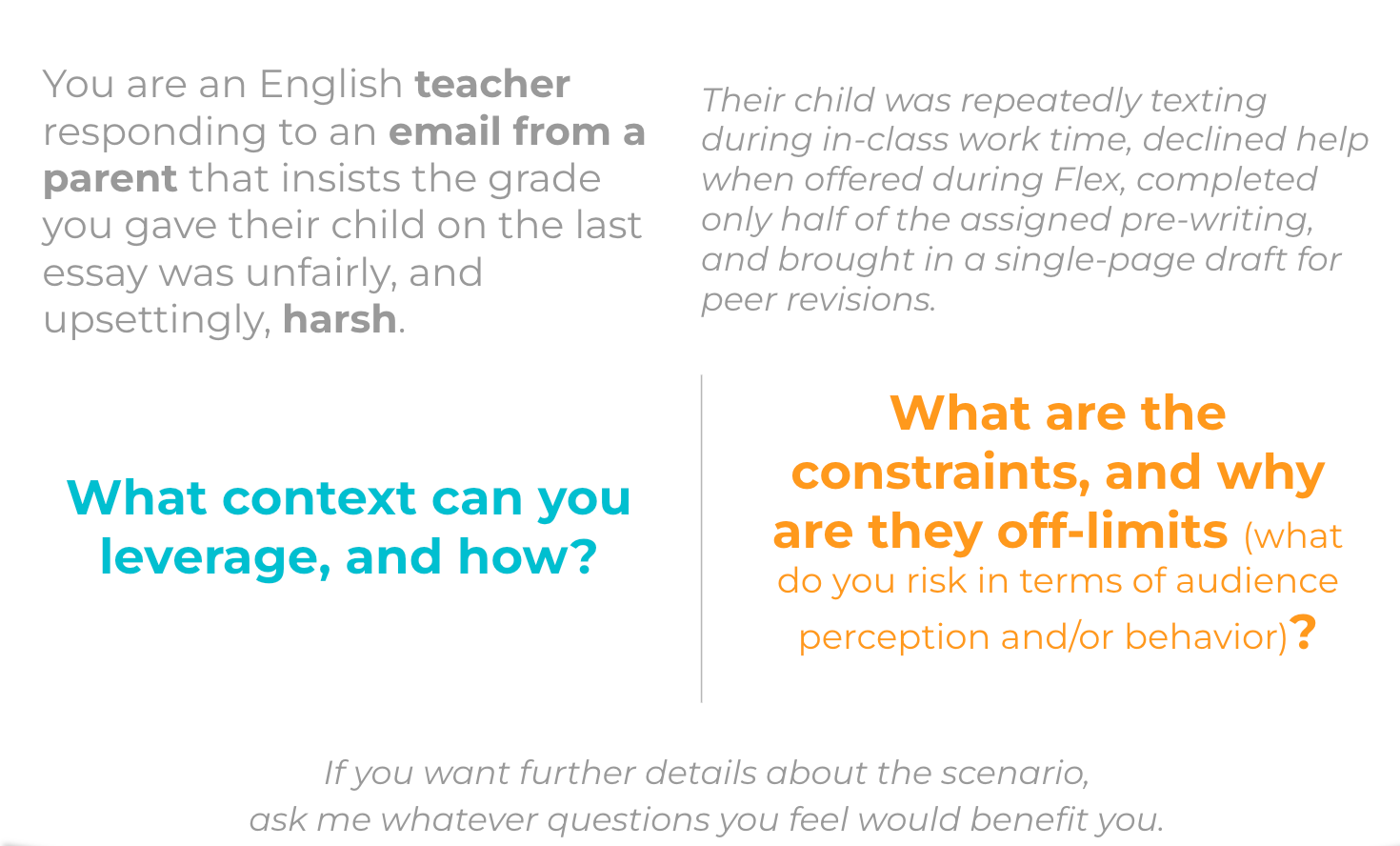 You are an English teacher responding to an email from a parent that insists the grade you gave their child on the last essay was unfairly, and upsettingly, harsh.

Their child was repeatedly texting during in-class work time, declined help when offered during Flex, completed only half of the assigned pre-writing, and brought in a single-page draft for peer revisions.

What context can you leverage, and how?

What are the constraints, and why are they off-limits (what do you risk in terms of audience perception and/or behavior)?

If you want further details about the scenario, ask me whatever questions you feel would benefit you.